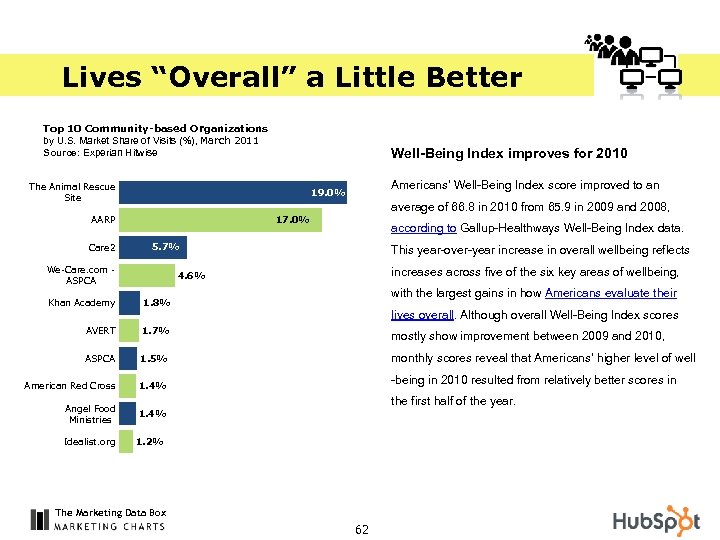 Lives “Overall” a Little Better

Top 10 Community-based Organizations
by U.S. Market Share of Visits (%), March 2011
Source: Experian Hitwise

The Animal Rescue Site 19.0%
AARP 17.0%
Care2 5.7%
We-Care.com - ASPCA 4.6%
Khan Academy 1.8%
AVERT 1.7%
ASPCA 1.5%
American Red Cross 1.4%
Angel Food Ministries 1.4%
Idealist.org 1.2%

Well-Being Index improves for 2010

Americans' Well-Being Index score improved to an average of 66.8 in 2010 from 65.9 in 2009 and 2008, according to Gallup-Healthways Well-Being Index data. This year-over-year increase in overall wellbeing reflects increases across five of the six key areas of wellbeing, with the largest gains in how Americans evaluate their lives overall. Although overall Well-Being Index scores mostly show improvement between 2009 and 2010, monthly scores reveal that Americans' higher level of well-being in 2010 resulted from relatively better scores in the first half of the year.

The Marketing Data Box
MARKETING CHARTS

62

HubSpot